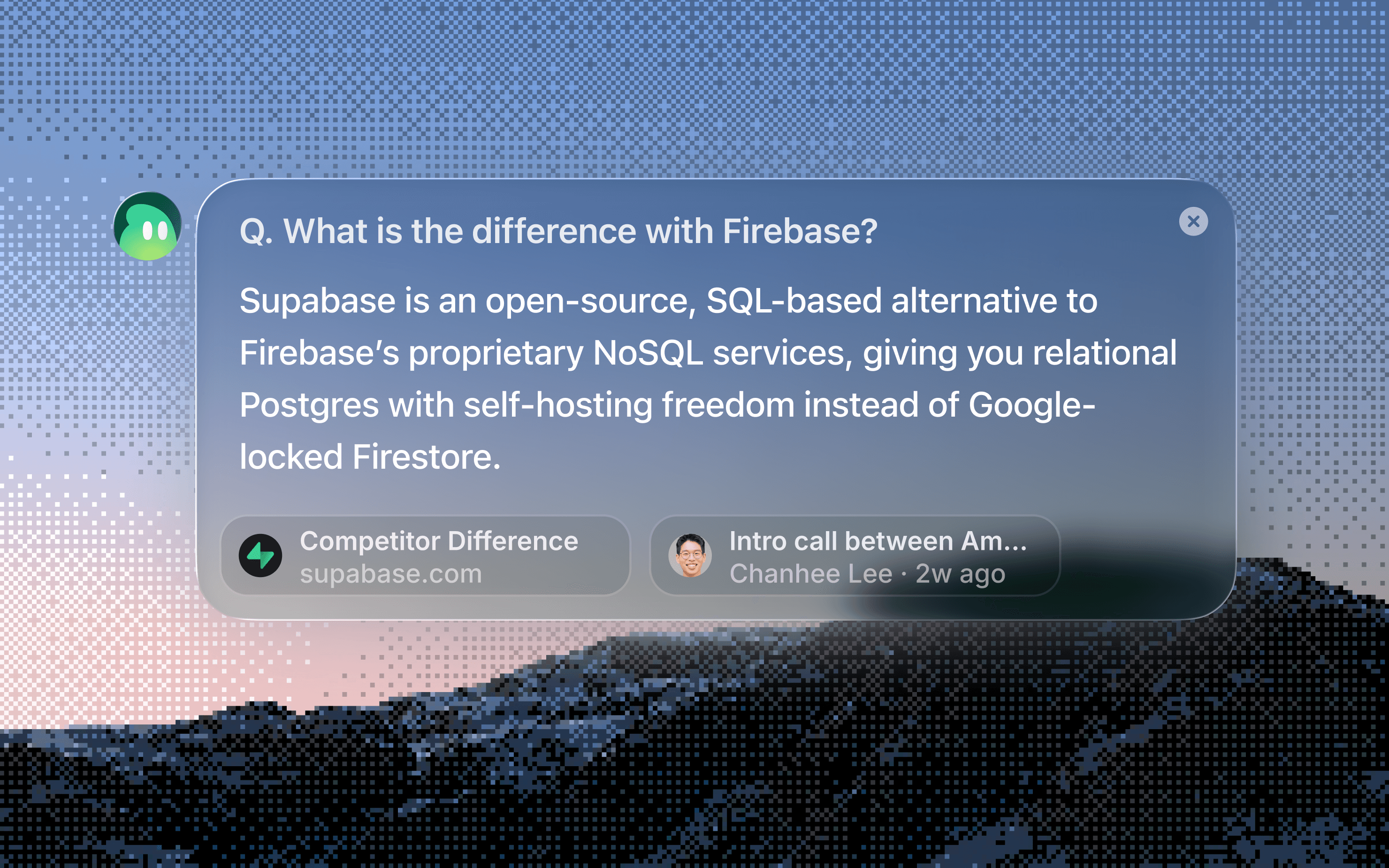 Q. What is the difference with Firebase?

Supabase is an open-source, SQL-based alternative to Firebase's proprietary NoSQL services, giving you relational Postgres with self-hosting freedom instead of Google-locked Firestore.

Competitor Difference
supabase.com

Intro call between Am...
Chanhee Lee · 2w ago